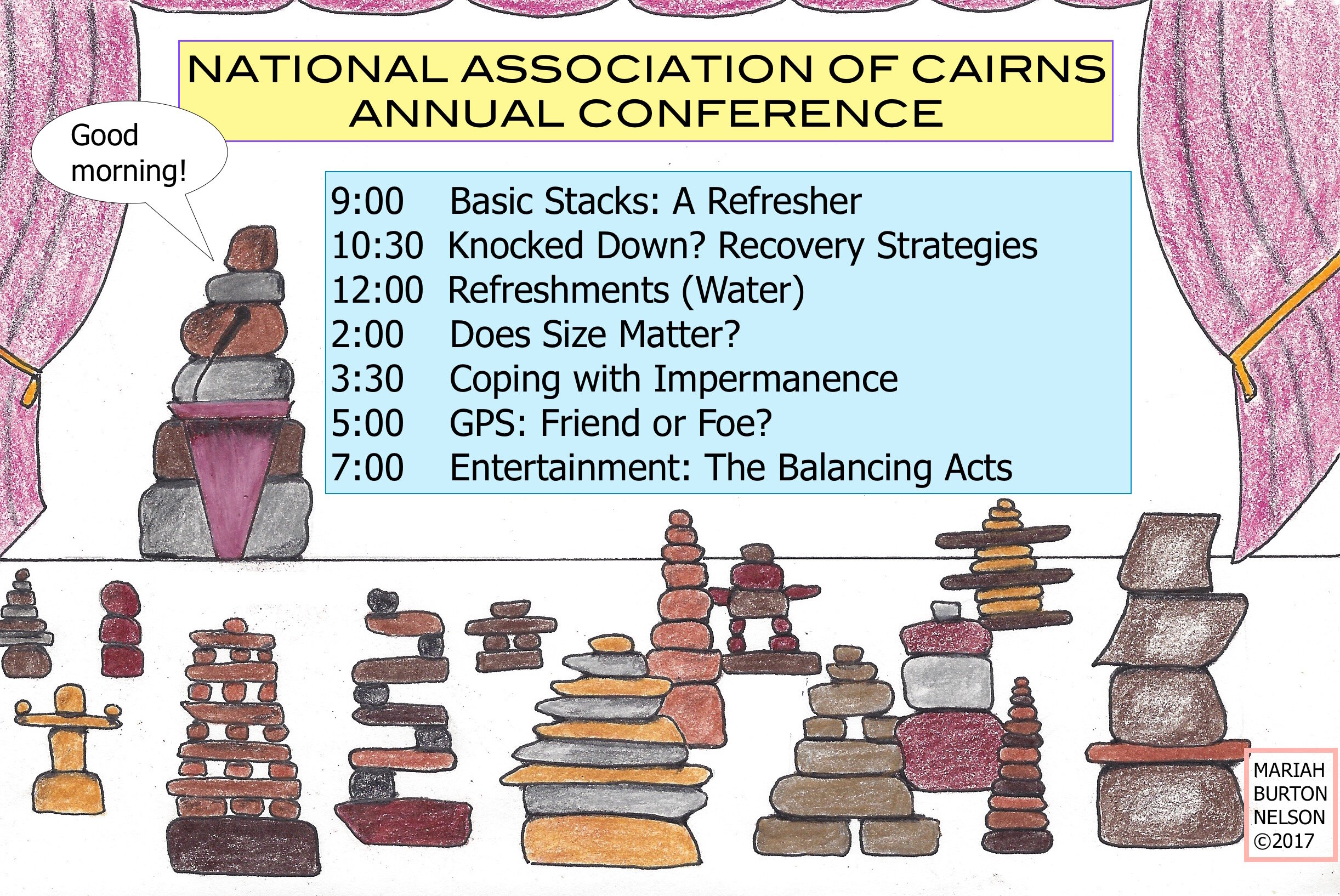 NATIONAL ASSOCIATION OF CAIRNS
ANNUAL CONFERENCE

Good morning!

9:00 Basic Stacks: A Refresher
10:30 Knocked Down? Recovery Strategies
12:00 Refreshments (Water)
2:00 Does Size Matter?
3:30 Coping with Impermanence
5:00 GPS: Friend or Foe?
7:00 Entertainment: The Balancing Acts

MARIAH BURTON NELSON ©2017